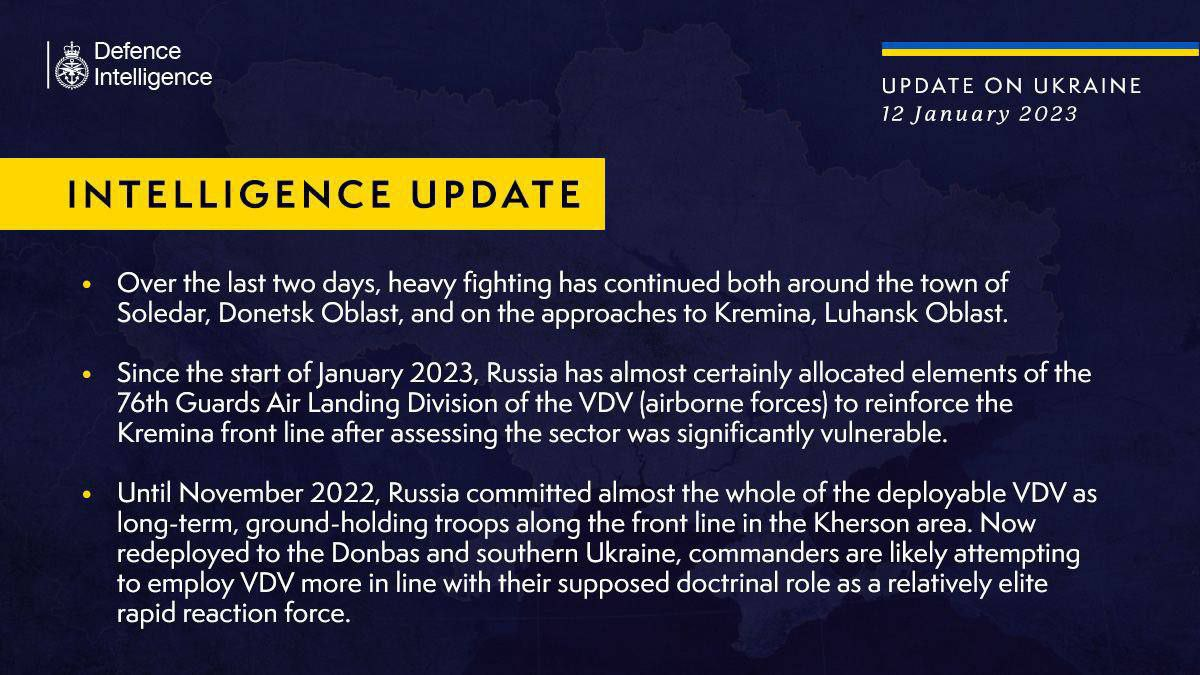 Defence Intelligence

UPDATE ON UKRAINE
12 January 2023

INTELLIGENCE UPDATE

• Over the last two days, heavy fighting has continued both around the town of Soledar, Donetsk Oblast, and on the approaches to Kremina, Luhansk Oblast.

• Since the start of January 2023, Russia has almost certainly allocated elements of the 76th Guards Air Landing Division of the VDV (airborne forces) to reinforce the Kremina front line after assessing the sector was significantly vulnerable.

• Until November 2022, Russia committed almost the whole of the deployable VDV as long-term, ground-holding troops along the front line in the Kherson area. Now redeployed to the Donbas and southern Ukraine, commanders are likely attempting to employ VDV more in line with their supposed doctrinal role as a relatively elite rapid reaction force.